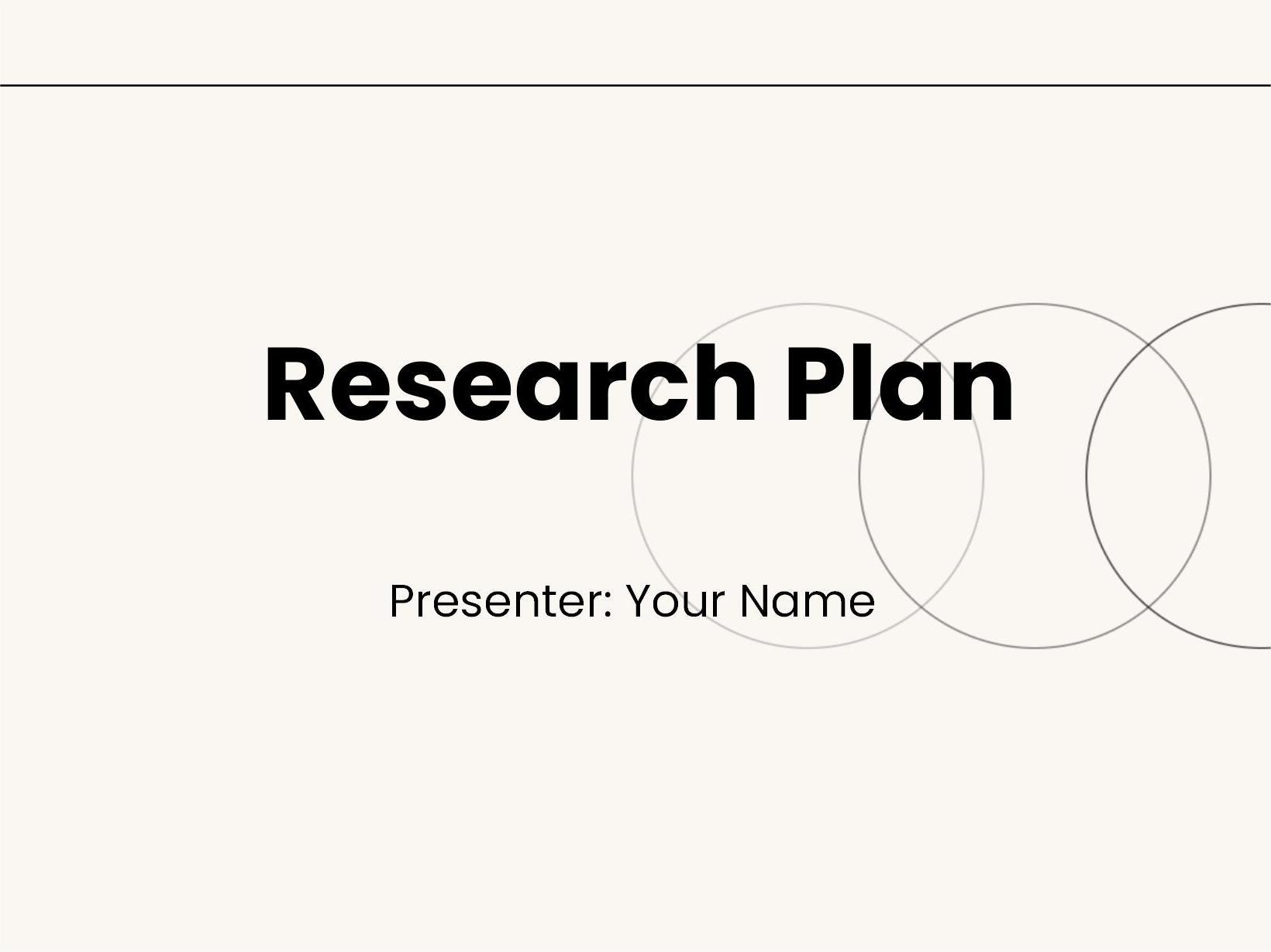 Research Plan

Presenter: Your Name